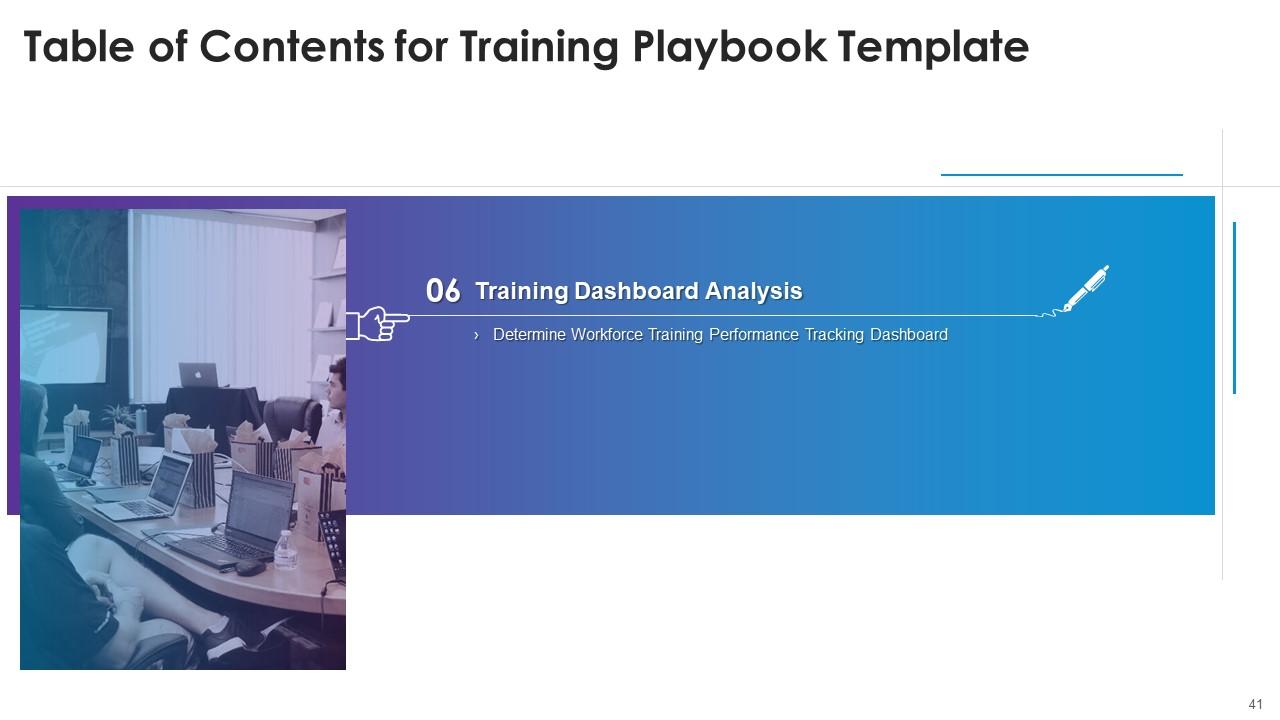 Table of Contents for Training Playbook Template

06 Training Dashboard Analysis

› Determine Workforce Training Performance Tracking Dashboard

41